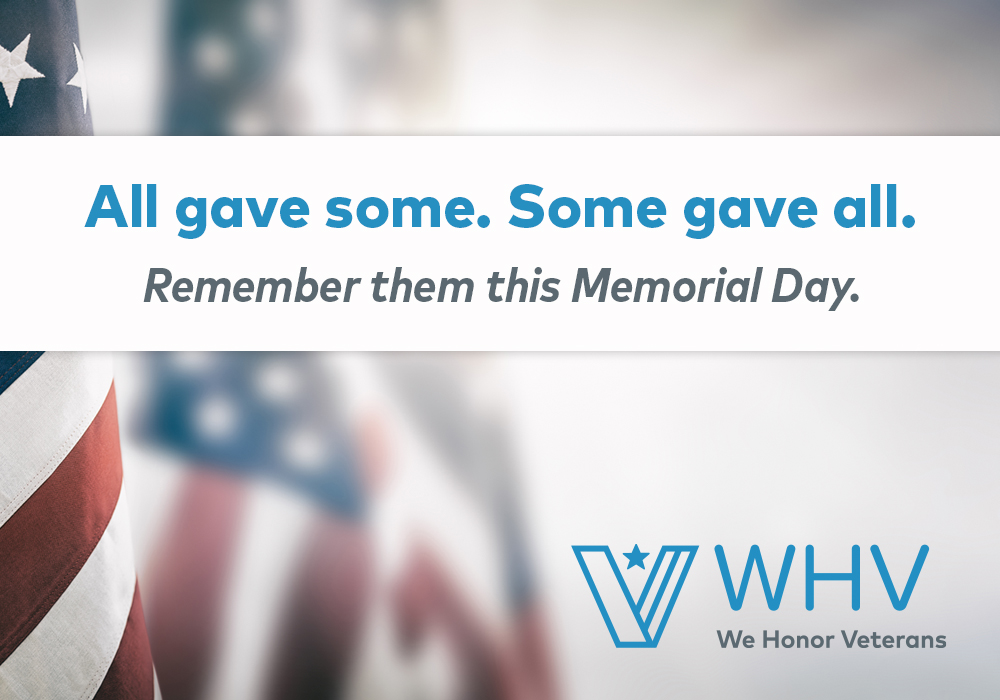 All gave some. Some gave all.

Remember them this Memorial Day.

WHV
We Honor Veterans